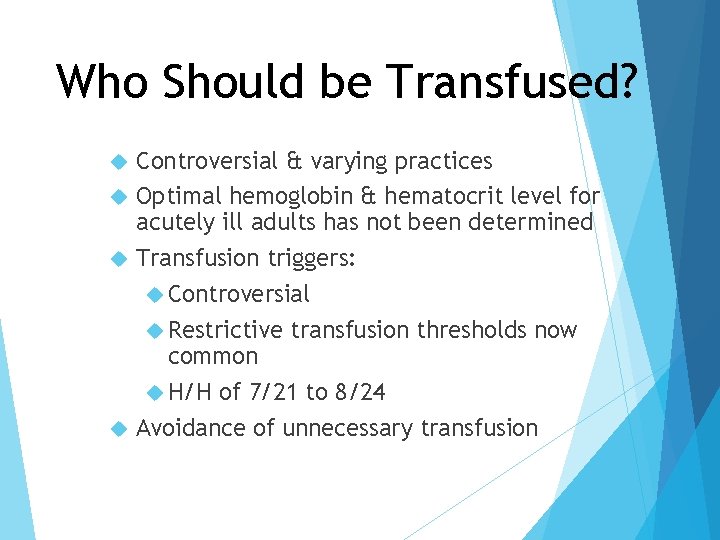 Who Should be Transfused?

Controversial & varying practices

Optimal hemoglobin & hematocrit level for acutely ill adults has not been determined

Transfusion triggers:

Controversial

Restrictive transfusion thresholds now common

H/H of 7/21 to 8/24

Avoidance of unnecessary transfusion